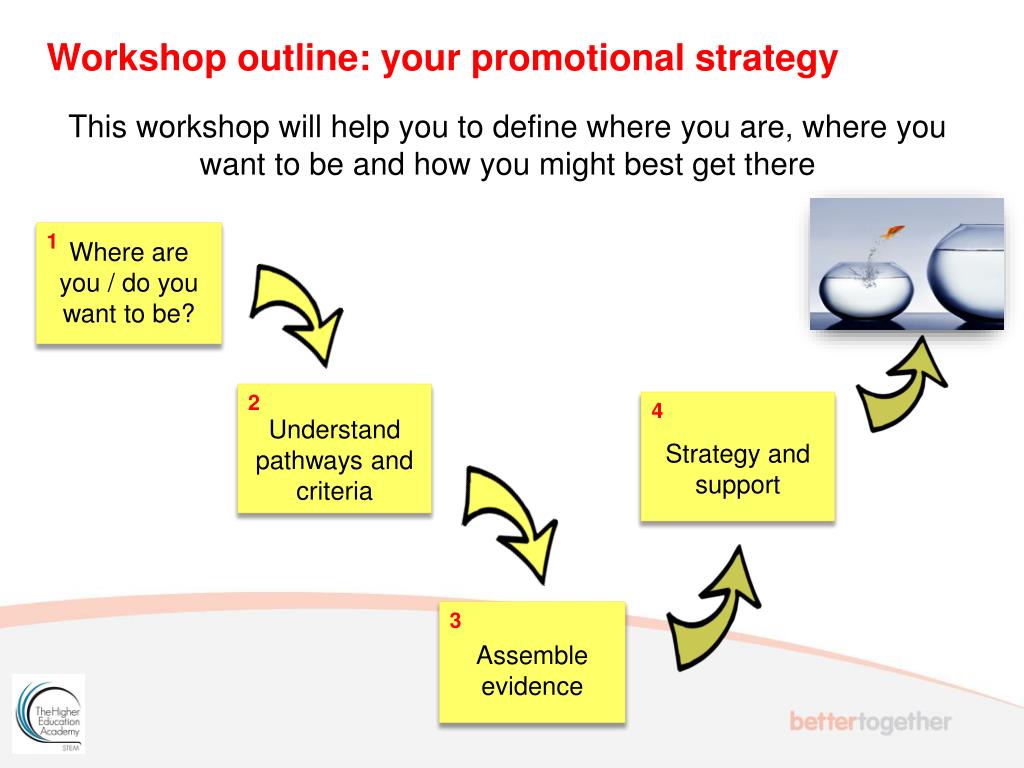 Workshop outline: your promotional strategy

This workshop will help you to define where you are, where you want to be and how you might best get there

1 Where are you / do you want to be?

2 Understand pathways and criteria

3 Assemble evidence

4 Strategy and support

The Higher Education Academy STEM

bettertogether